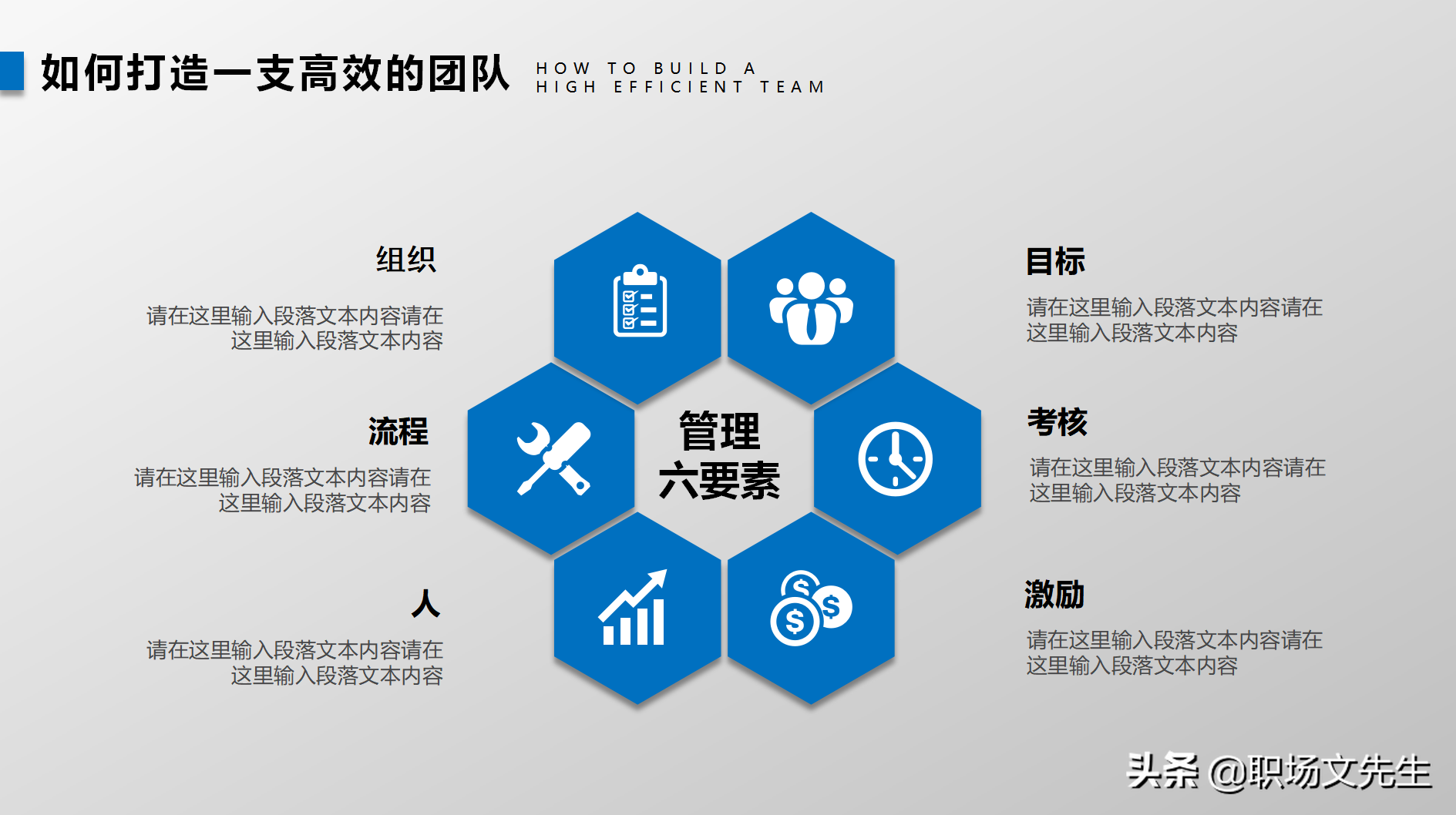 如何打造一支高效的团队 HOW TO BUILD A HIGH EFFICIENT TEAM

组织

请在这里输入段落文本内容请在这里输入段落文本内容

流程

请在这里输入段落文本内容请在这里输入段落文本内容

人

请在这里输入段落文本内容请在这里输入段落文本内容

管理六要素

目标

请在这里输入段落文本内容请在这里输入段落文本内容

考核

请在这里输入段落文本内容请在这里输入段落文本内容

激励

请在这里输入段落文本内容请在这里输入段落文本内容

头条 @职场文先生